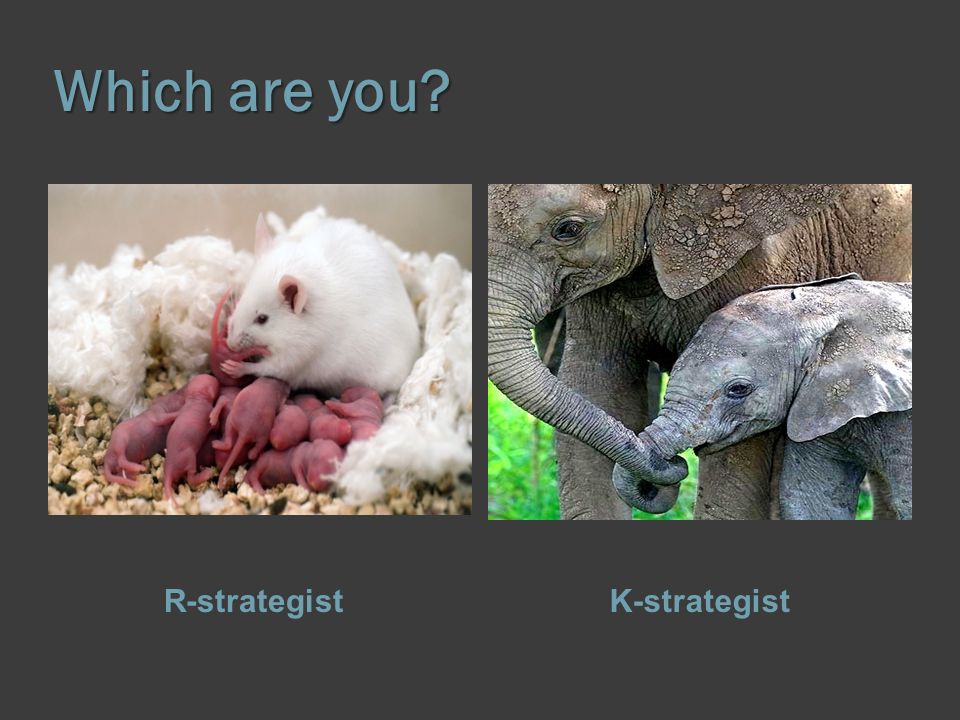 Which are you?

R-strategist

K-strategist